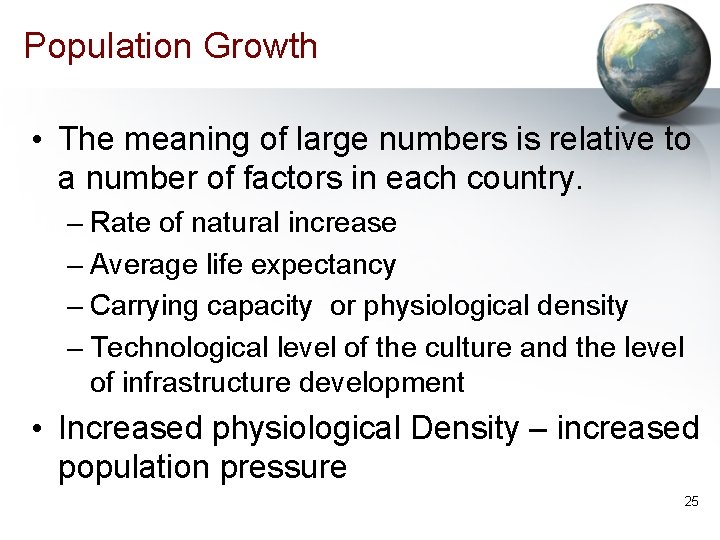 Population Growth

• The meaning of large numbers is relative to a number of factors in each country.
– Rate of natural increase
– Average life expectancy
– Carrying capacity or physiological density
– Technological level of the culture and the level of infrastructure development

• Increased physiological Density – increased population pressure

25